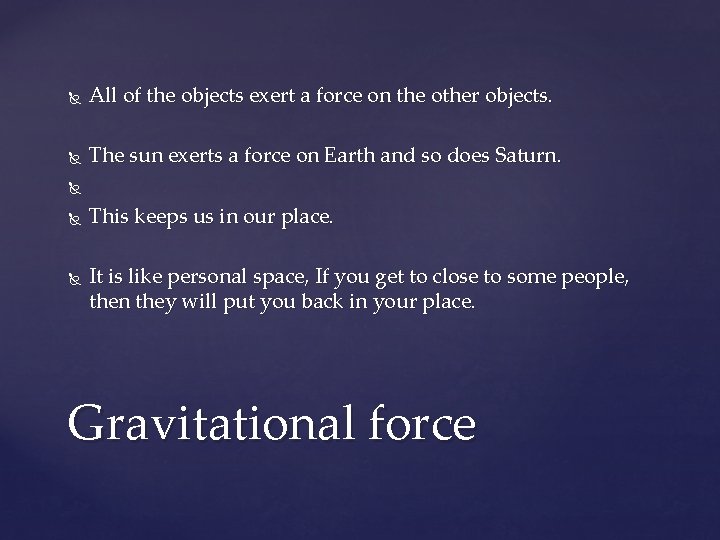 All of the objects exert a force on the other objects.

The sun exerts a force on Earth and so does Saturn.

This keeps us in our place.

It is like personal space, If you get to close to some people, then they will put you back in your place.

Gravitational force